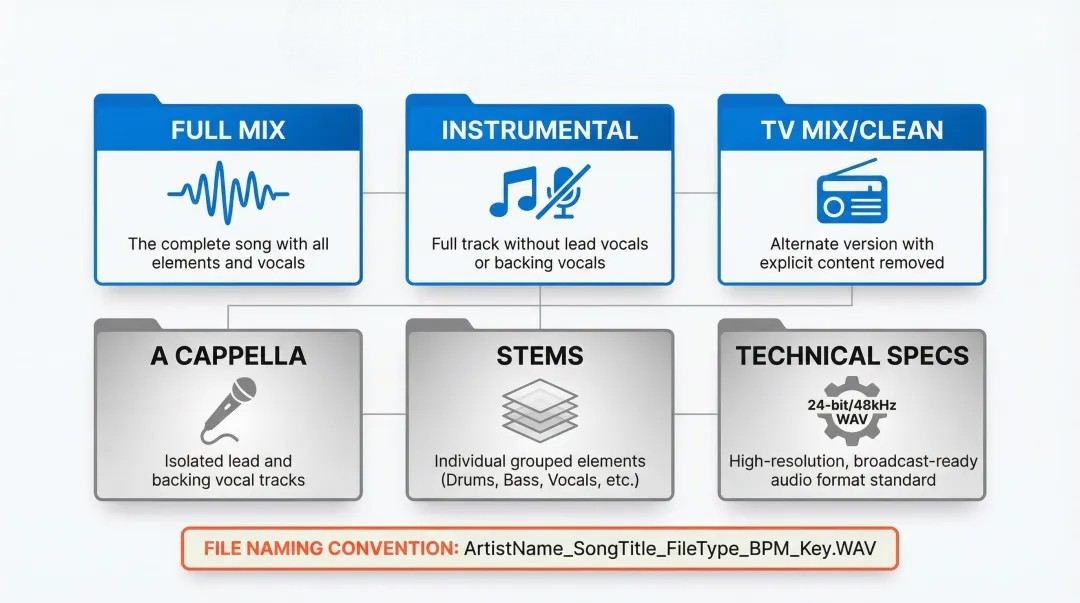 FULL MIX

The complete song with all elements and vocals

INSTRUMENTAL

Full track without lead vocals or backing vocals

TV MIX/CLEAN

Alternate version with explicit content removed

A CAPPELLA

Isolated lead and backing vocal tracks

STEMS

Individual grouped elements (Drums, Bass, Vocals, etc.)

TECHNICAL SPECS

24-bit/48kHz WAV

High-resolution, broadcast-ready audio format standard

FILE NAMING CONVENTION: ArtistName_SongTitle_FileType_BPM_Key.WAV